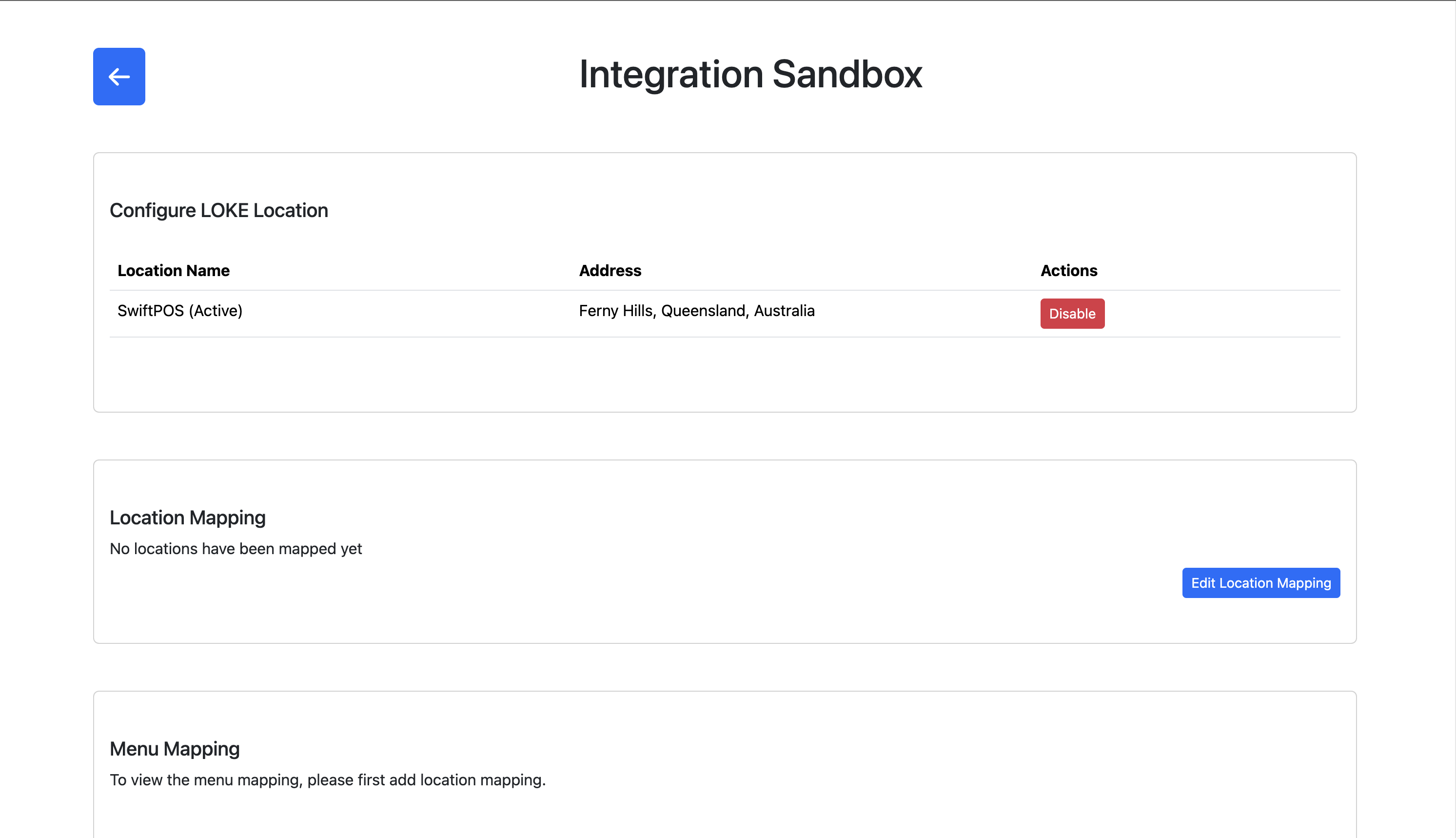 Integration Sandbox

Configure LOKE Location

| Location Name | Address | Actions |
|---|---|---|
| SwiftPOS (Active) | Ferny Hills, Queensland, Australia | Disable |

Location Mapping

No locations have been mapped yet

Edit Location Mapping

Menu Mapping

To view the menu mapping, please first add location mapping.